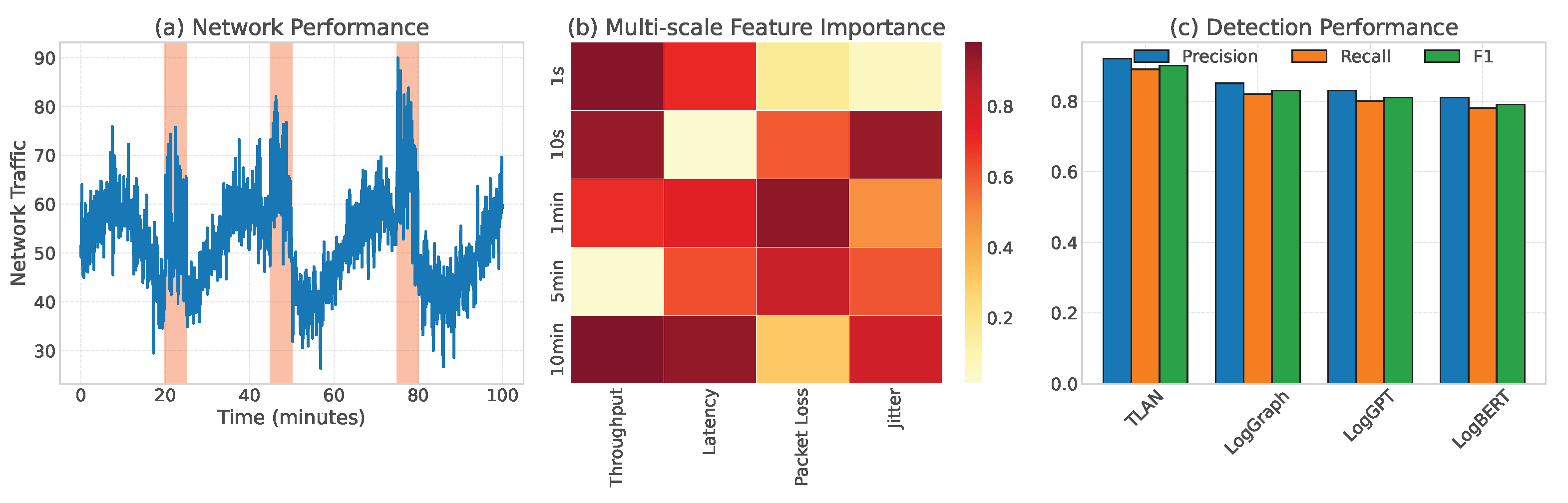 (a) Network Performance

Network Traffic

90
80
70
60
50
40
30

0 20 40 60 80 100

Time (minutes)

(b) Multi-scale Feature Importance

1s
10s
1min
5min
10min

Throughput
Latency
Packet Loss
Jitter

0.8
0.6
0.4
0.2

(c) Detection Performance

Precision
Recall
F1

0.8
0.6
0.4
0.2
0.0

TLAN
LogGraph
LogGPT
LogBERT